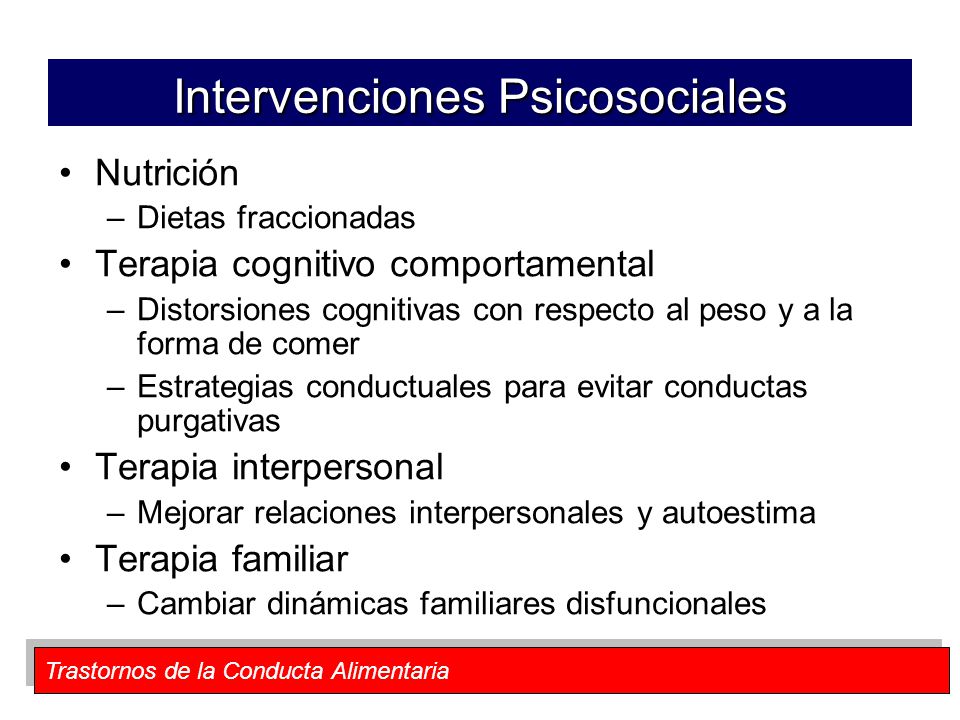 Intervenciones Psicosociales

• Nutrición
 – Dietas fraccionadas
• Terapia cognitivo comportamental
 – Distorsiones cognitivas con respecto al peso y a la forma de comer
 – Estrategias conductuales para evitar conductas purgativas
• Terapia interpersonal
 – Mejorar relaciones interpersonales y autoestima
• Terapia familiar
 – Cambiar dinámicas familiares disfuncionales

Trastornos de la Conducta Alimentaria